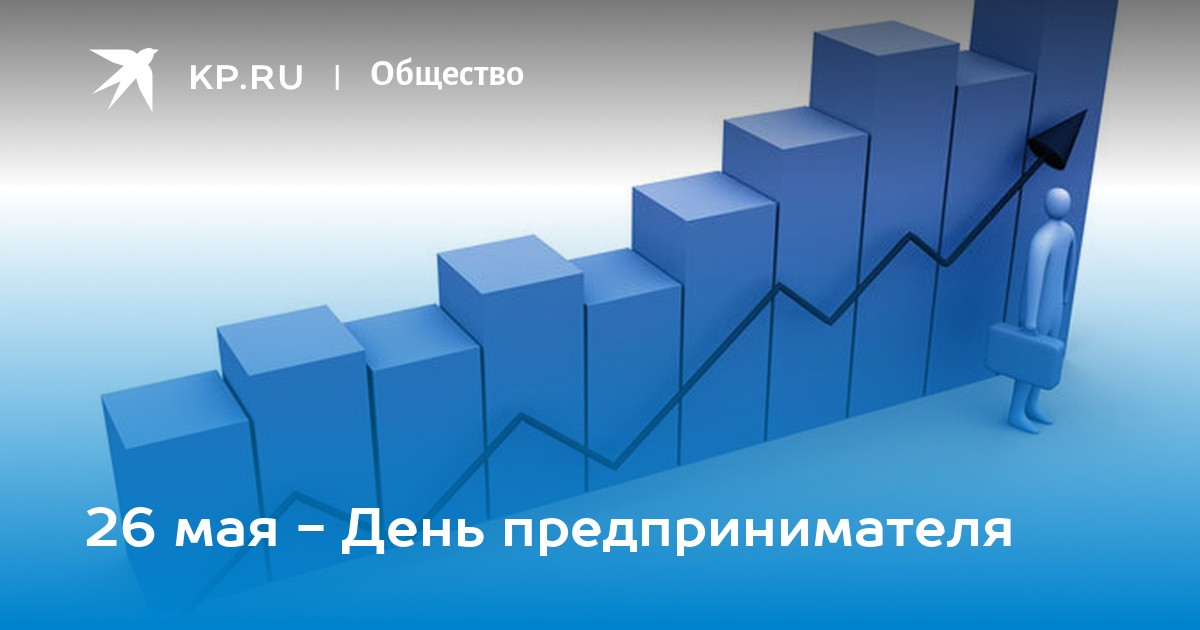 KP.RU | Общество

26 мая - День предпринимателя